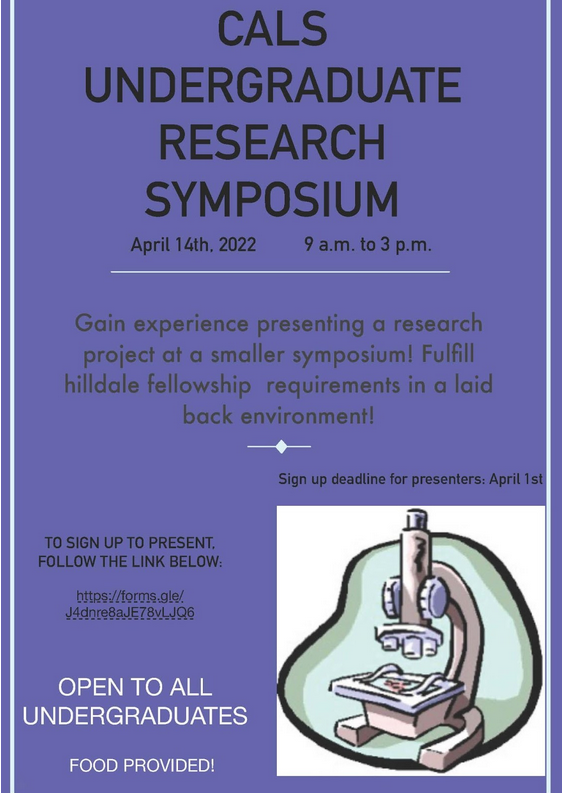 CALS UNDERGRADUATE RESEARCH SYMPOSIUM

April 14th, 2022 9 a.m. to 3 p.m.

Gain experience presenting a research project at a smaller symposium! Fulfill hilldale fellowship requirements in a laid back environment!

Sign up deadline for presenters: April 1st

TO SIGN UP TO PRESENT, FOLLOW THE LINK BELOW:

https://forms.gle/J4dnre8aJE78vLJQ6

OPEN TO ALL UNDERGRADUATES

FOOD PROVIDED!